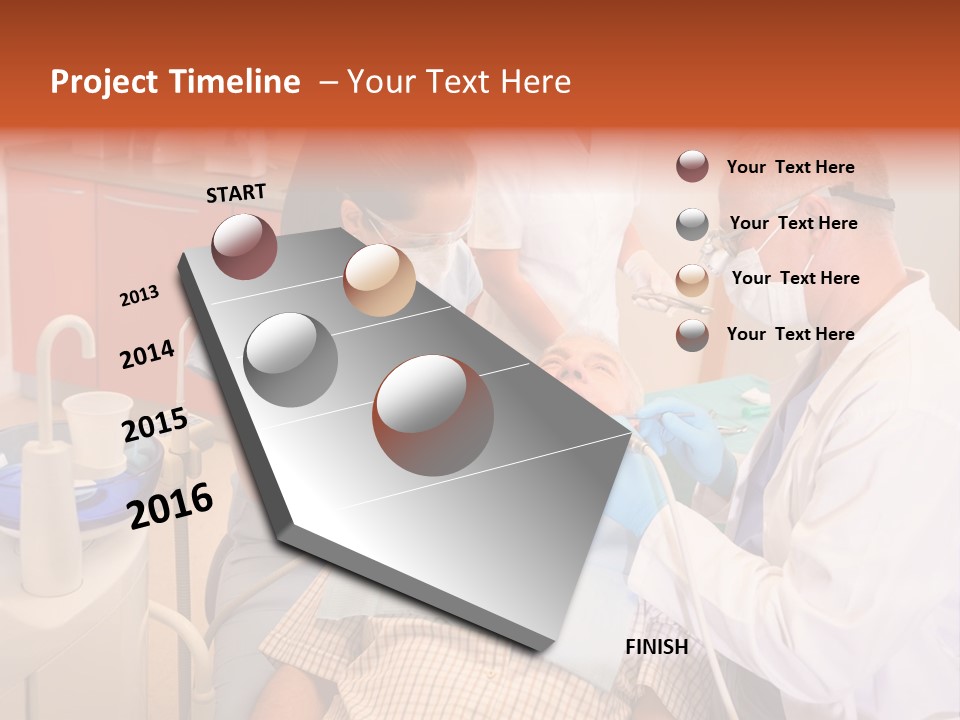 Project Timeline – Your Text Here

START

2013

2014

2015

2016

FINISH

Your Text Here

Your Text Here

Your Text Here

Your Text Here